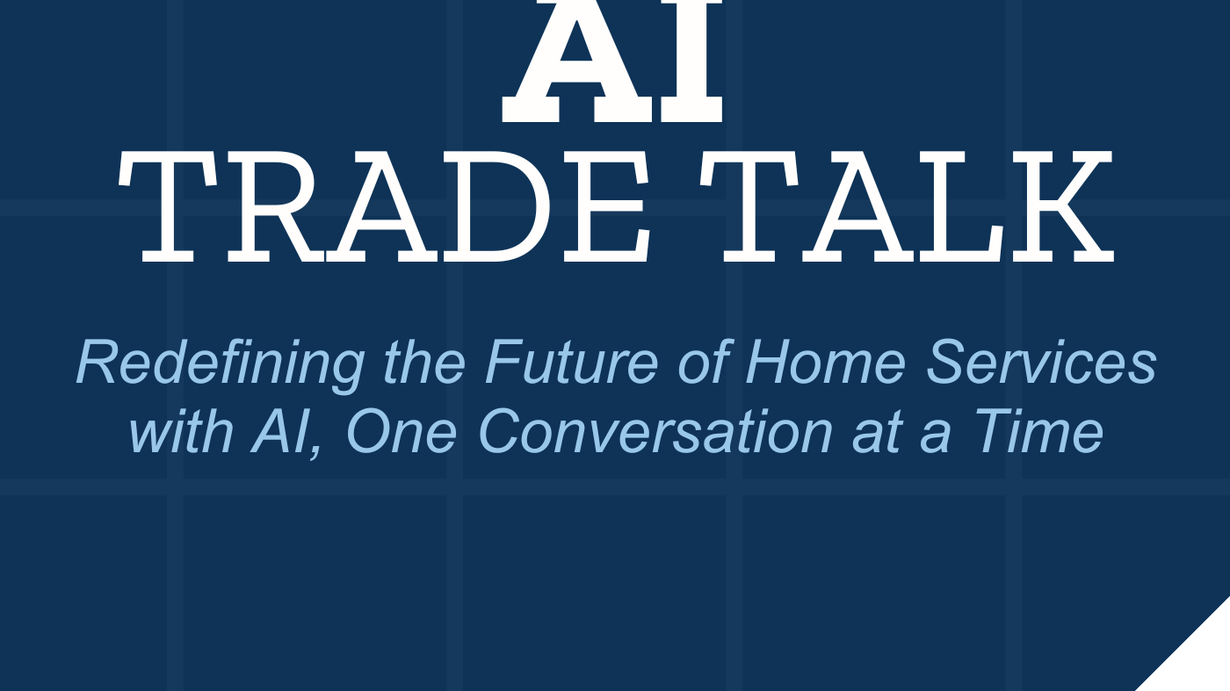 AI
TRADE TALK

Redefining the Future of Home Services with AI, One Conversation at a Time